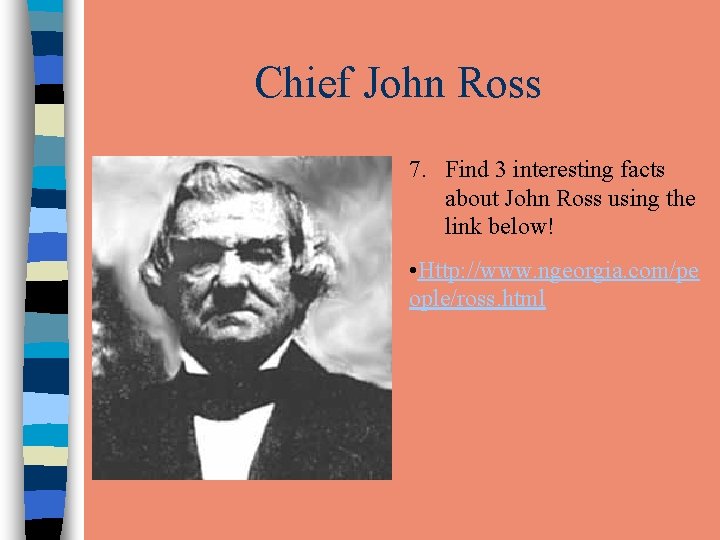 Chief John Ross

7. Find 3 interesting facts about John Ross using the link below!

•Http://www.ngeorgia.com/people/ross.html